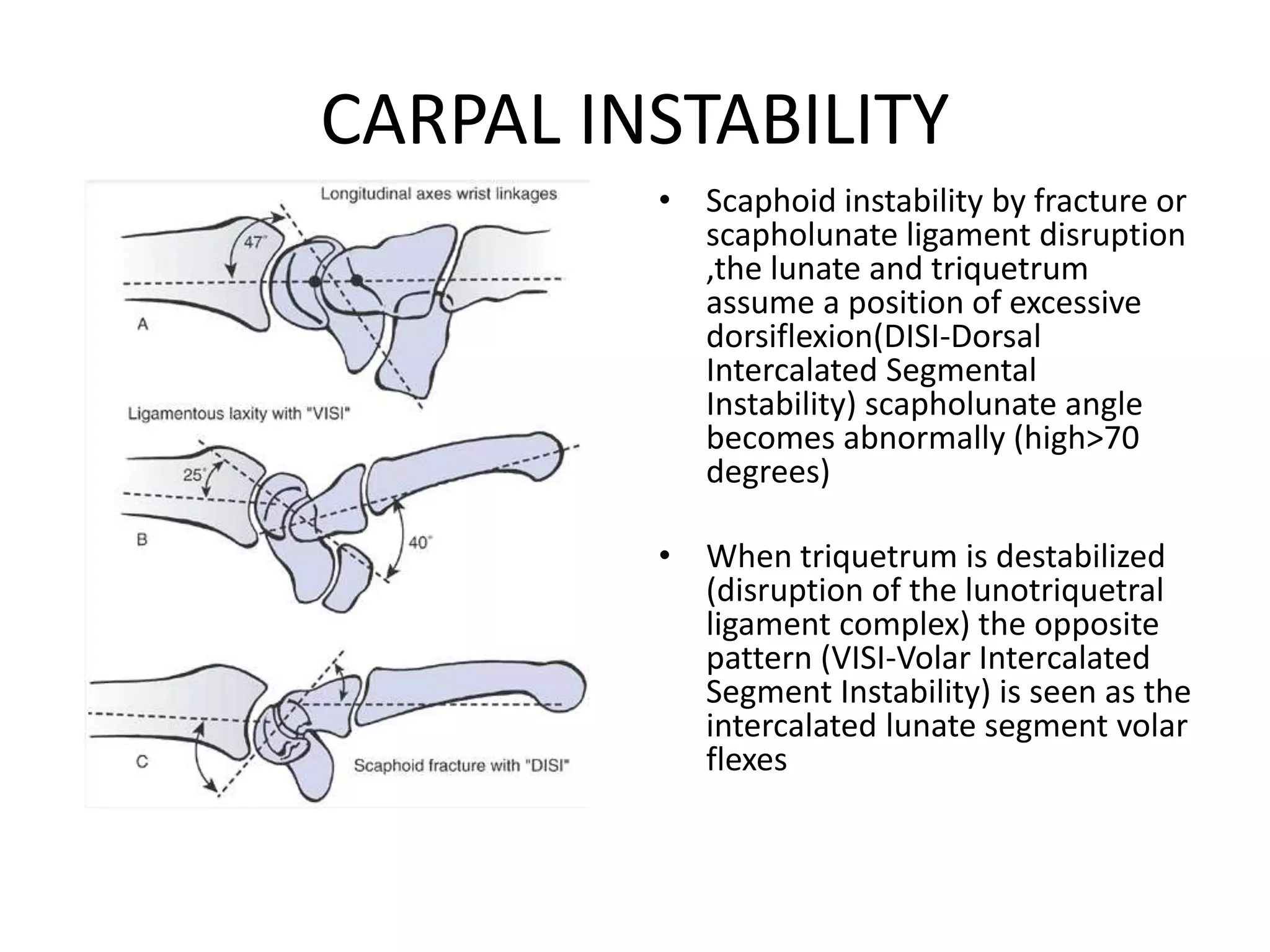 CARPAL INSTABILITY

Longitudinal axes wrist linkages

47°

A

Ligamentous laxity with "VISI"

25°

B

40°

C

Scaphoid fracture with "DISI"

• Scaphoid instability by fracture or scapholunate ligament disruption ,the lunate and triquetrum assume a position of excessive dorsiflexion(DISI-Dorsal Intercalated Segmental Instability) scapholunate angle becomes abnormally (high>70 degrees)

• When triquetrum is destabilized (disruption of the lunotriquetral ligament complex) the opposite pattern (VISI-Volar Intercalated Segment Instability) is seen as the intercalated lunate segment volar flexes